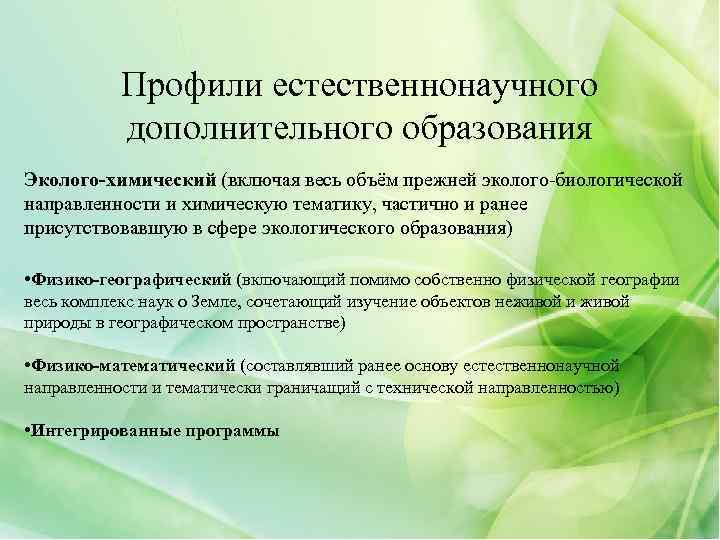 Профили естественнонаучного дополнительного образования

Эколого-химический (включая весь объём прежней эколого-биологической направленности и химическую тематику, частично и ранее присутствовавшую в сфере экологического образования)

•Физико-географический (включающий помимо собственно физической географии весь комплекс наук о Земле, сочетающий изучение объектов неживой и живой природы в географическом пространстве)

•Физико-математический (составлявший ранее основу естественнонаучной направленности и тематически граничащий с технической направленностью)

•Интегрированные программы